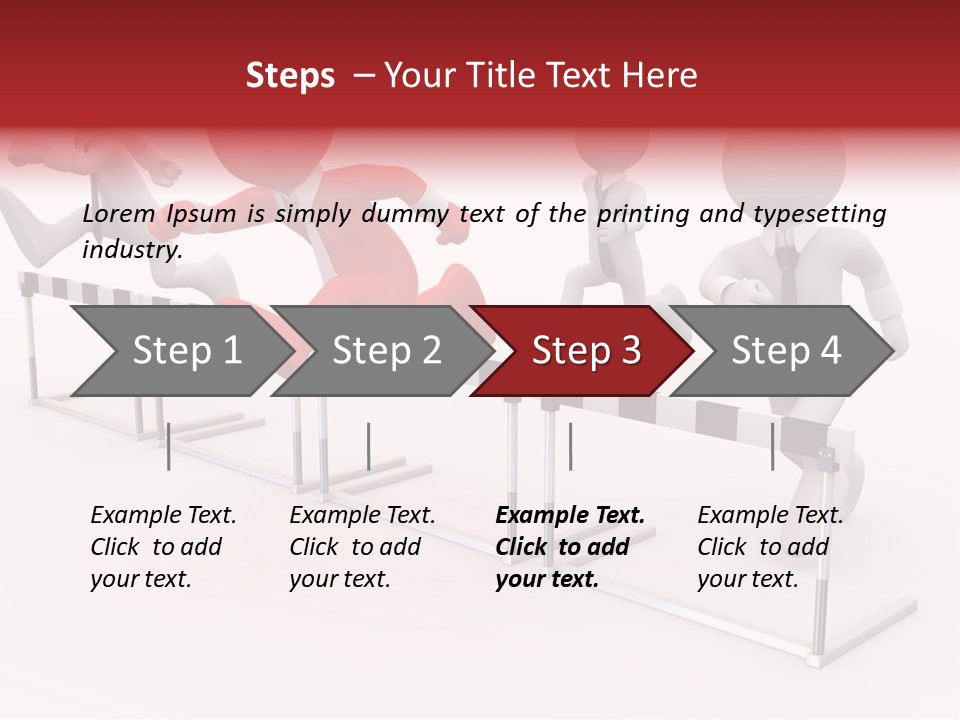 Steps – Your Title Text Here

Lorem Ipsum is simply dummy text of the printing and typesetting industry.

Step 1

Step 2

Step 3

Step 4

Example Text. Click to add your text.

Example Text. Click to add your text.

Example Text. Click to add your text.

Example Text. Click to add your text.